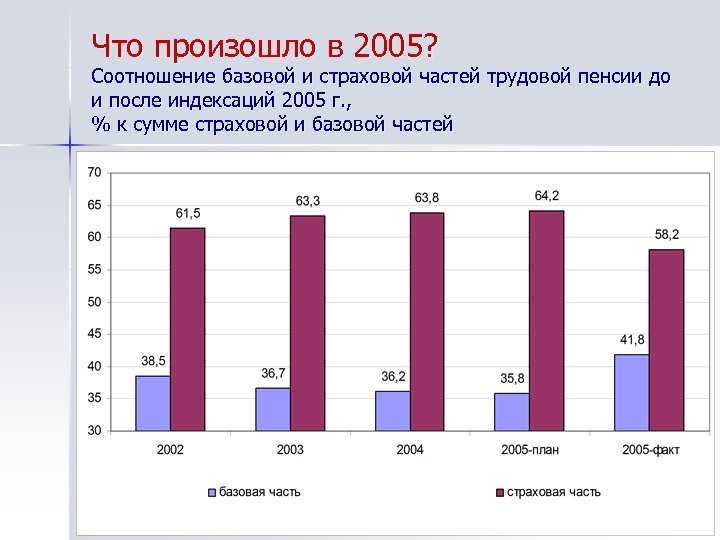 Что произошло в 2005?
Соотношение базовой и страховой частей трудовой пенсии до и после индексаций 2005 г.,
% к сумме страховой и базовой частей

70
65
60
55
50
45
40
35
30

38,5
61,5
36,7
63,3
36,2
63,8
35,8
64,2
41,8
58,2

2002
2003
2004
2005-план
2005-факт

базовая часть
страховая часть